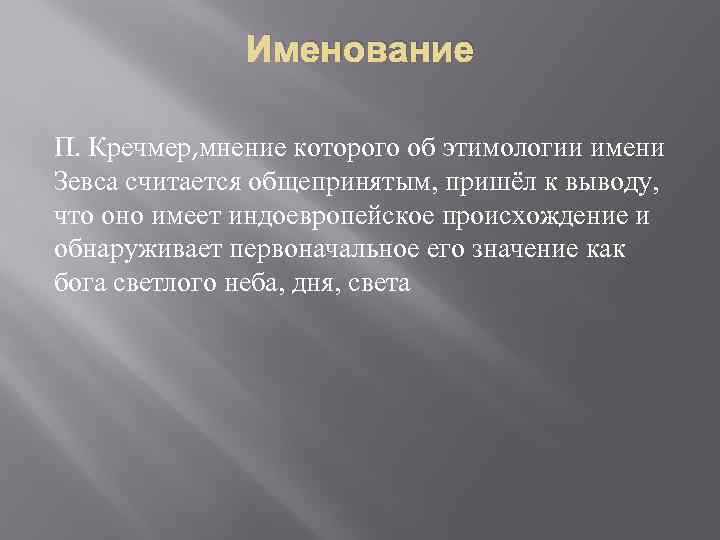 Именование

П. Кречмер,мнение которого об этимологии имени Зевса считается общепринятым, пришёл к выводу, что оно имеет индоевропейское происхождение и обнаруживает первоначальное его значение как бога светлого неба, дня, света